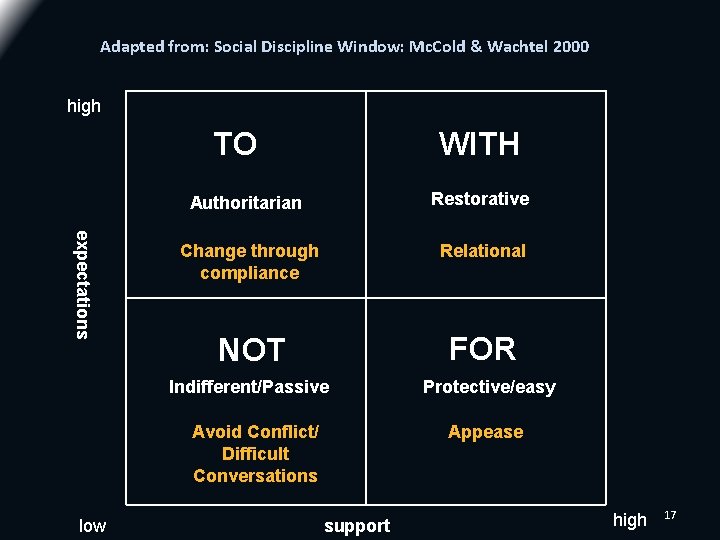 Adapted from: Social Discipline Window: McCold & Wachtel 2000

high

expectations

TO

Authoritarian

Change through compliance

WITH

Restorative

Relational

NOT

Indifferent/Passive

Avoid Conflict/ Difficult Conversations

FOR

Protective/easy

Appease

low

support

high

17